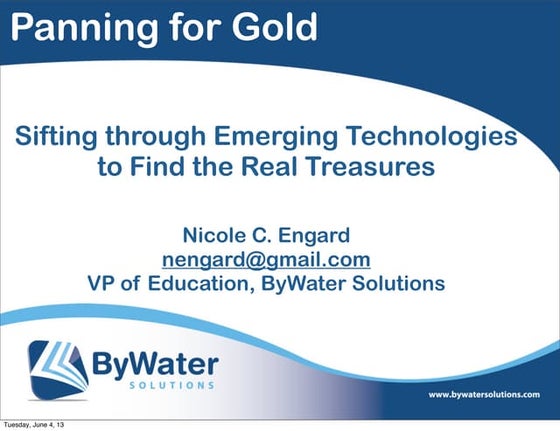 Panning for Gold

Sifting through Emerging Technologies to Find the Real Treasures

Nicole C. Engard
nengard@gmail.com
VP of Education, ByWater Solutions

ByWater
SOLUTIONS

www.bywatersolutions.com

Tuesday, June 4, 13